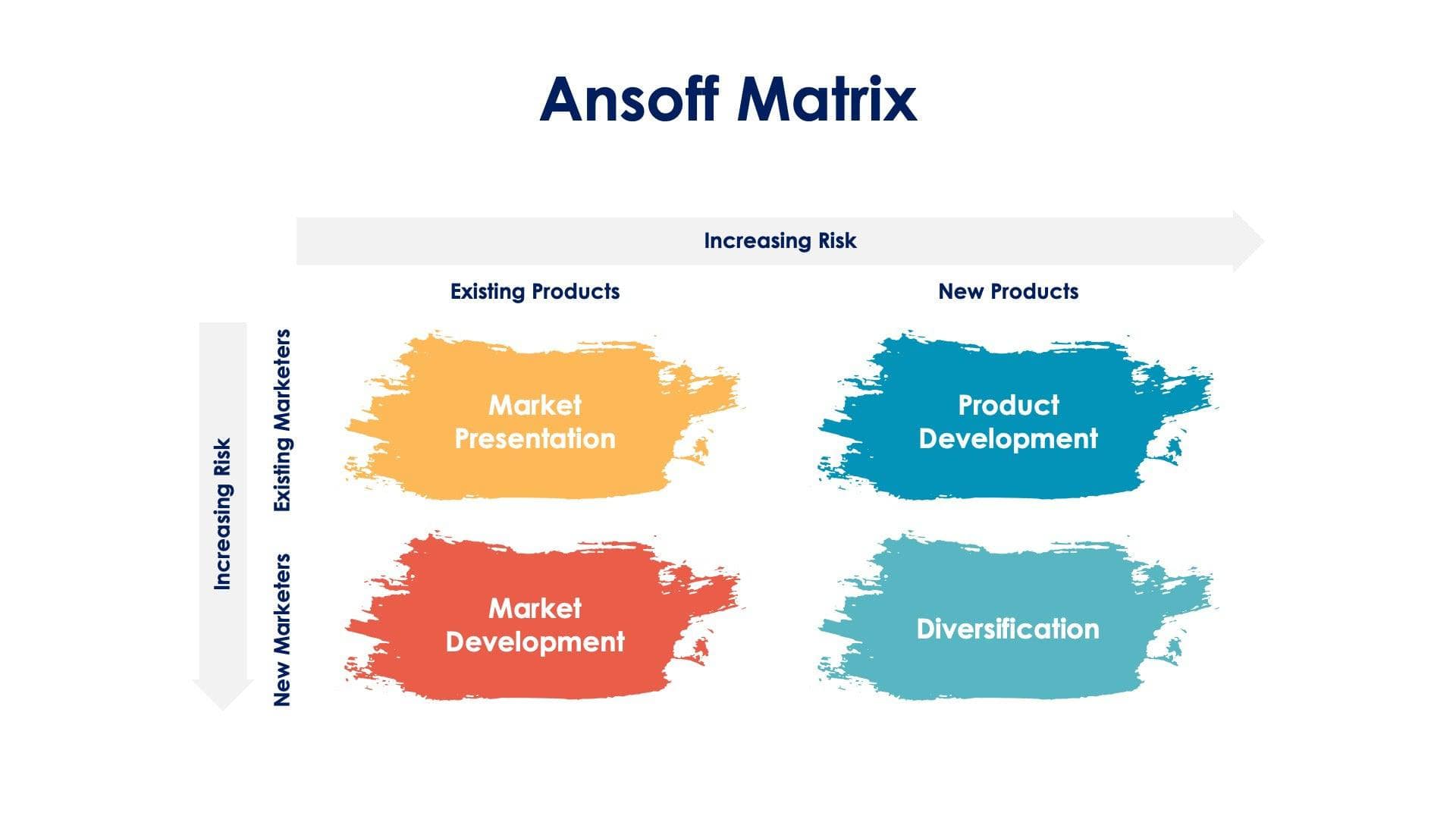 Ansoff Matrix

Increasing Risk

Existing Products

New Products

Increasing Risk

Existing Marketers

New Marketers

Market Presentation

Product Development

Market Development

Diversification